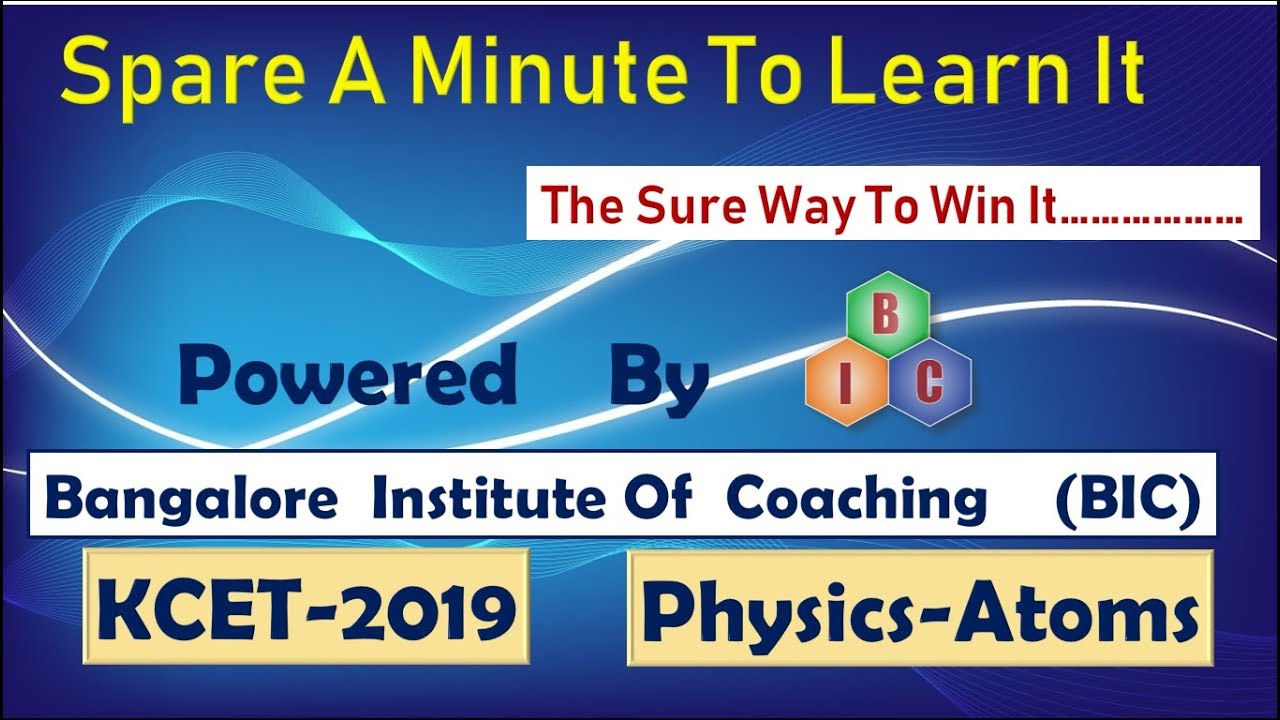 Spare A Minute To Learn It

The Sure Way To Win It………………

Powered By

B
I C

Bangalore Institute Of Coaching (BIC)

KCET-2019

Physics-Atoms